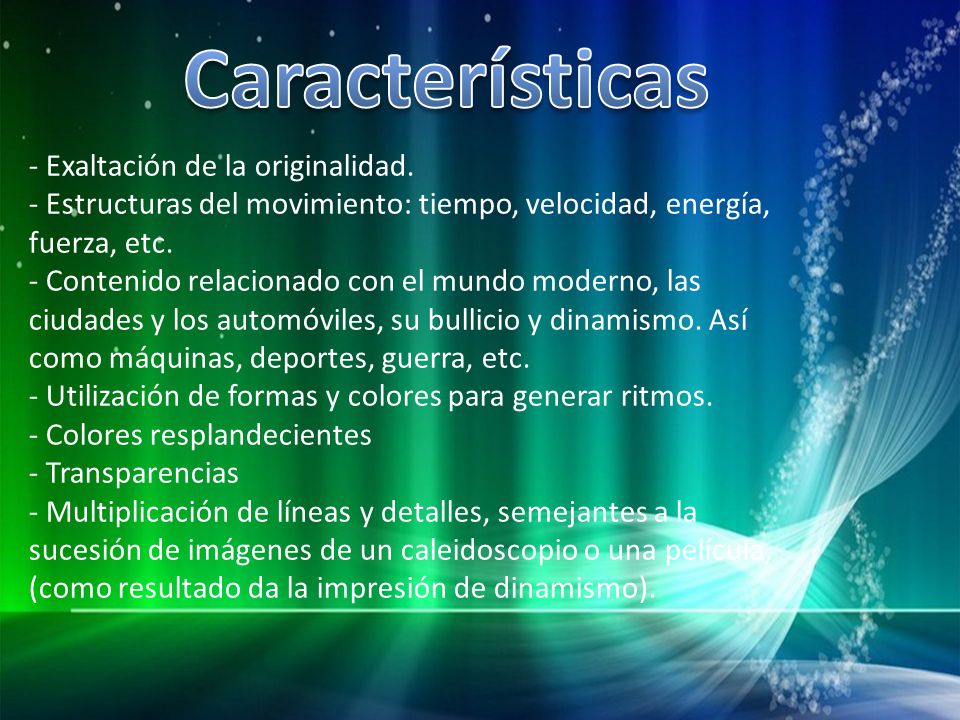 Características

- Exaltación de la originalidad.
- Estructuras del movimiento: tiempo, velocidad, energía, fuerza, etc.
- Contenido relacionado con el mundo moderno, las ciudades y los automóviles, su bullicio y dinamismo. Así como máquinas, deportes, guerra, etc.
- Utilización de formas y colores para generar ritmos.
- Colores resplandecientes
- Transparencias
- Multiplicación de líneas y detalles, semejantes a la sucesión de imágenes de un caleidoscopio o una película, (como resultado da la impresión de dinamismo).